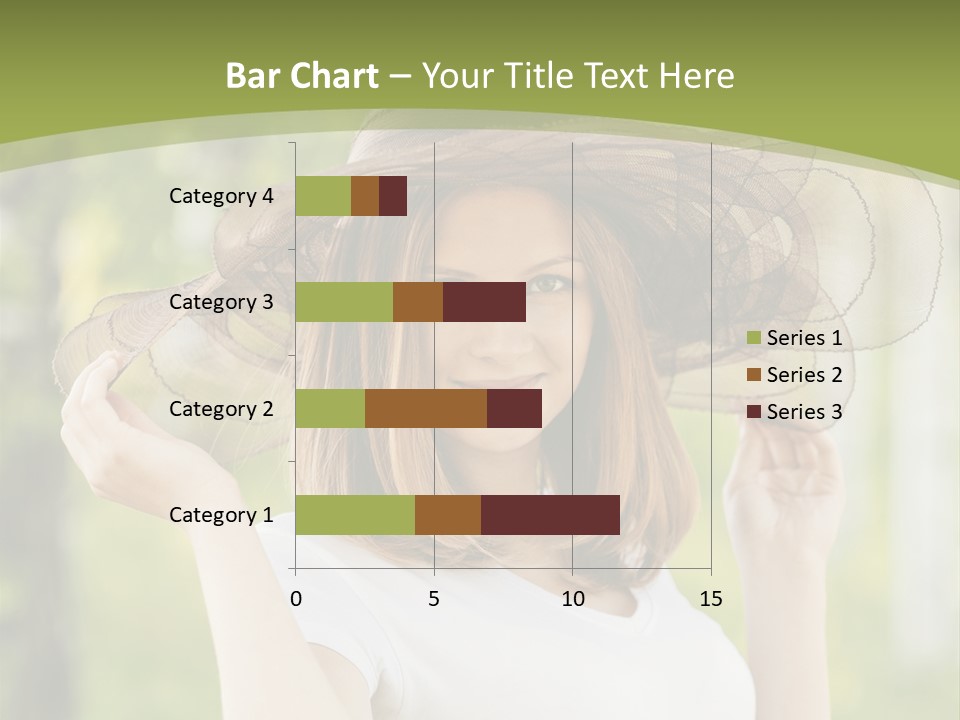 Bar Chart – Your Title Text Here

Category 4
Category 3
Category 2
Category 1

0
5
10
15

Series 1
Series 2
Series 3